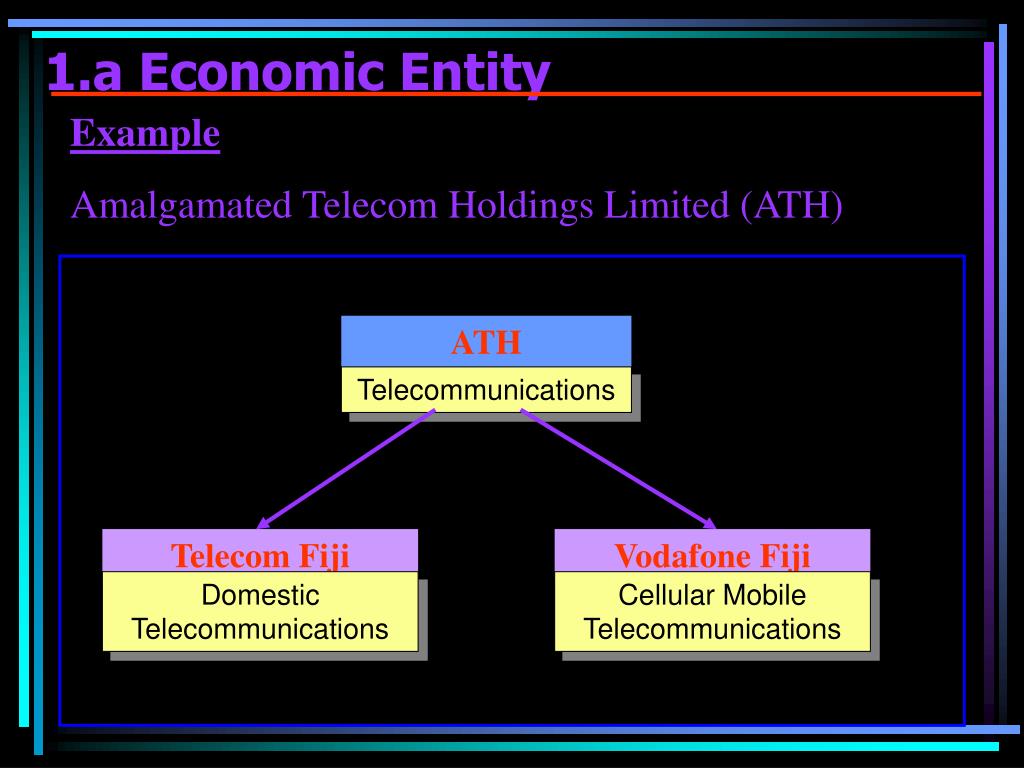 1.a Economic Entity

Example

Amalgamated Telecom Holdings Limited (ATH)

ATH
Telecommunications

Telecom Fiji
Domestic Telecommunications

Vodafone Fiji
Cellular Mobile Telecommunications